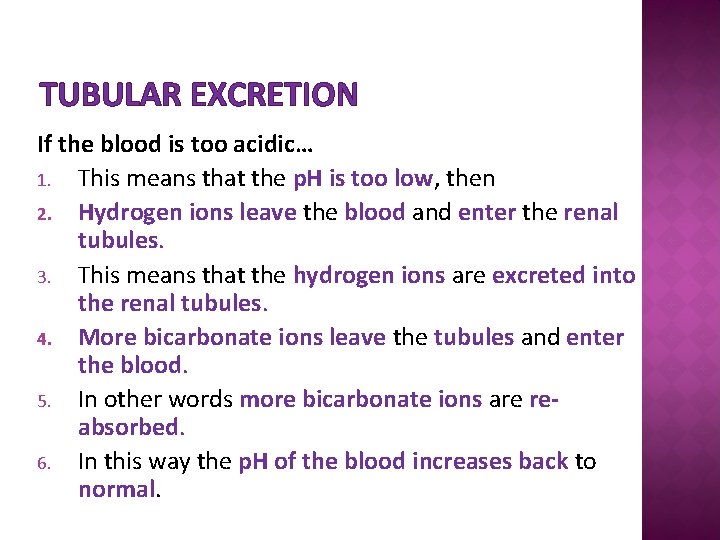 TUBULAR EXCRETION

If the blood is too acidic…

1. This means that the pH is too low, then
2. Hydrogen ions leave the blood and enter the renal tubules.
3. This means that the hydrogen ions are excreted into the renal tubules.
4. More bicarbonate ions leave the tubules and enter the blood.
5. In other words more bicarbonate ions are re-absorbed.
6. In this way the pH of the blood increases back to normal.